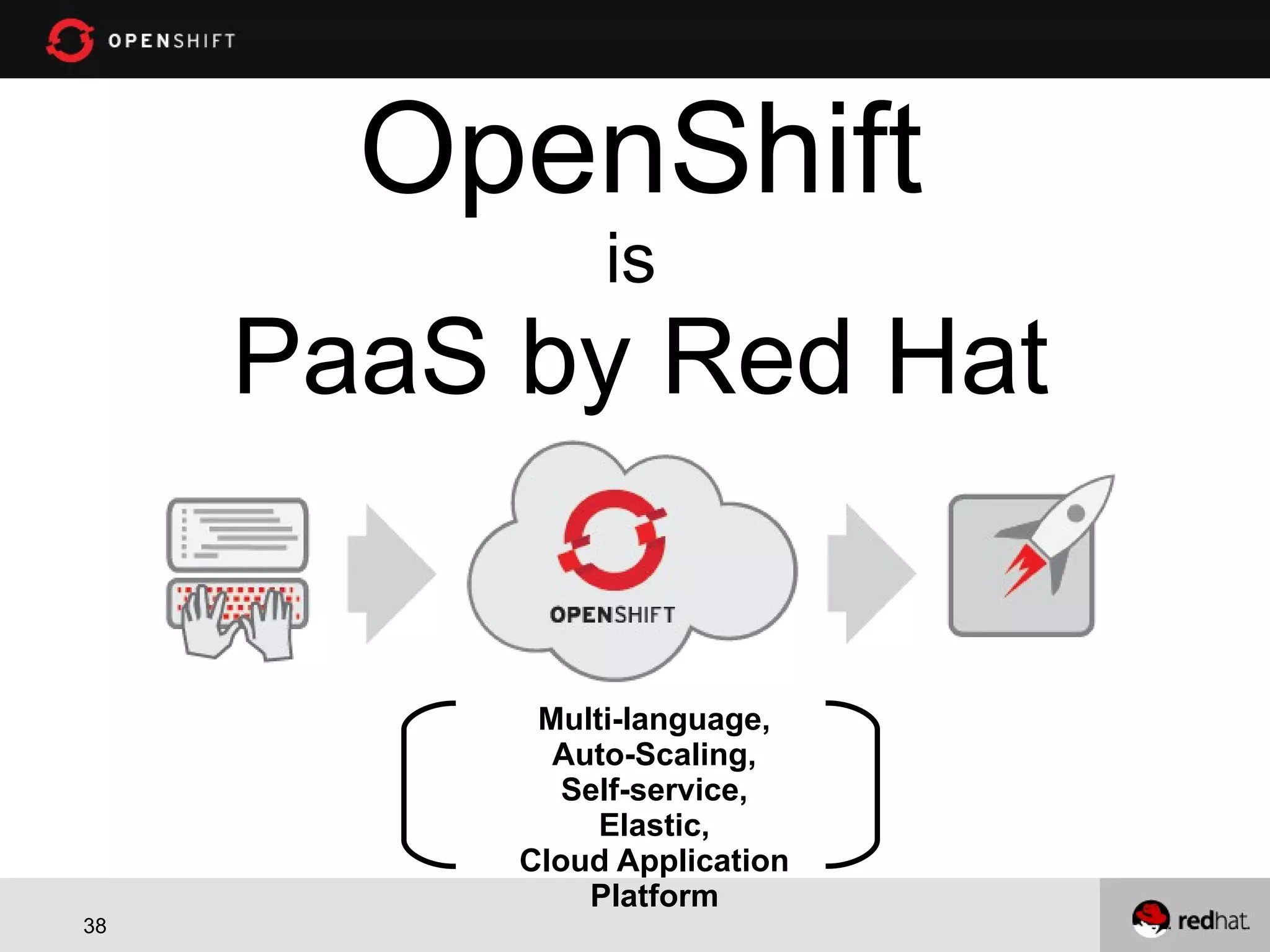 OPENSHIFT

OpenShift
is
PaaS by Red Hat

OPENSHIFT

Multi-language,
Auto-Scaling,
Self-service,
Elastic,
Cloud Application
Platform

38

redhat.